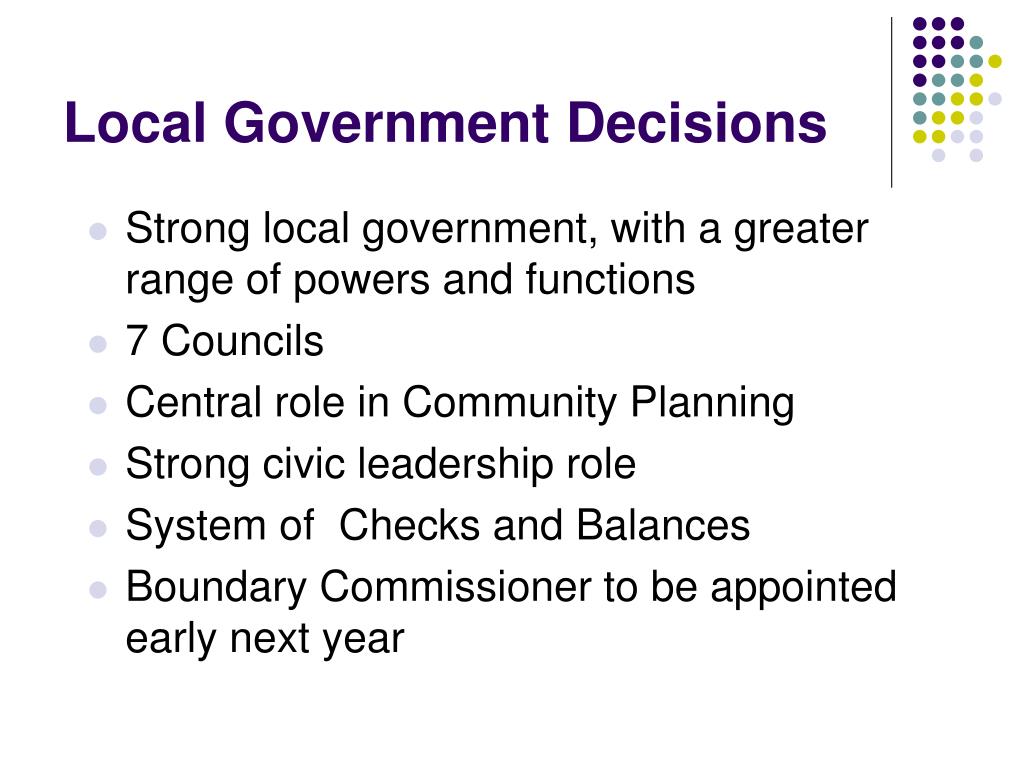 Local Government Decisions

- Strong local government, with a greater range of powers and functions
- 7 Councils
- Central role in Community Planning
- Strong civic leadership role
- System of  Checks and Balances
- Boundary Commissioner to be appointed early next year